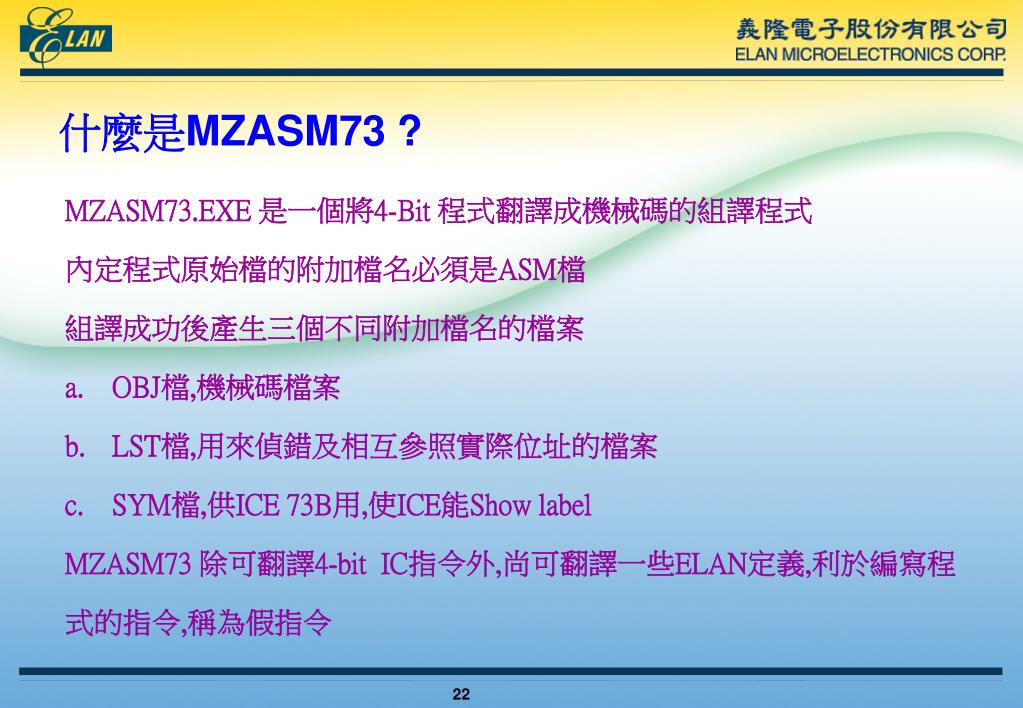 ELAN

義隆電子股份有限公司
ELAN MICROELECTRONICS CORP.

什麼是MZASM73 ?

MZASM73.EXE 是一個將4-Bit 程式翻譯成機械碼的組譯程式

內定程式原始檔的附加檔名必須是ASM檔

組譯成功後產生三個不同附加檔名的檔案

a. OBJ檔,機械碼檔案

b. LST檔,用來偵錯及相互參照實際位址的檔案

c. SYM檔,供ICE 73B用,使ICE能Show label

MZASM73 除可翻譯4-bit IC指令外,尚可翻譯一些ELAN定義,利於編寫程式的指令,稱為假指令

22